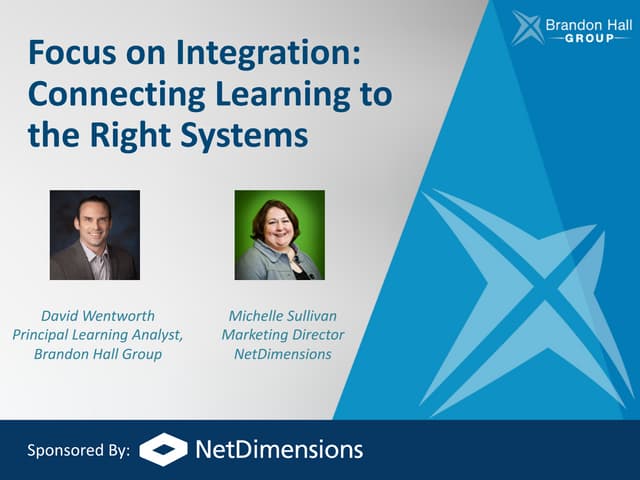 Brandon Hall
GROUP

Focus on Integration: Connecting Learning to the Right Systems

David Wentworth
Principal Learning Analyst,
Brandon Hall Group

Michelle Sullivan
Marketing Director
NetDimensions

Sponsored By: NetDimensions